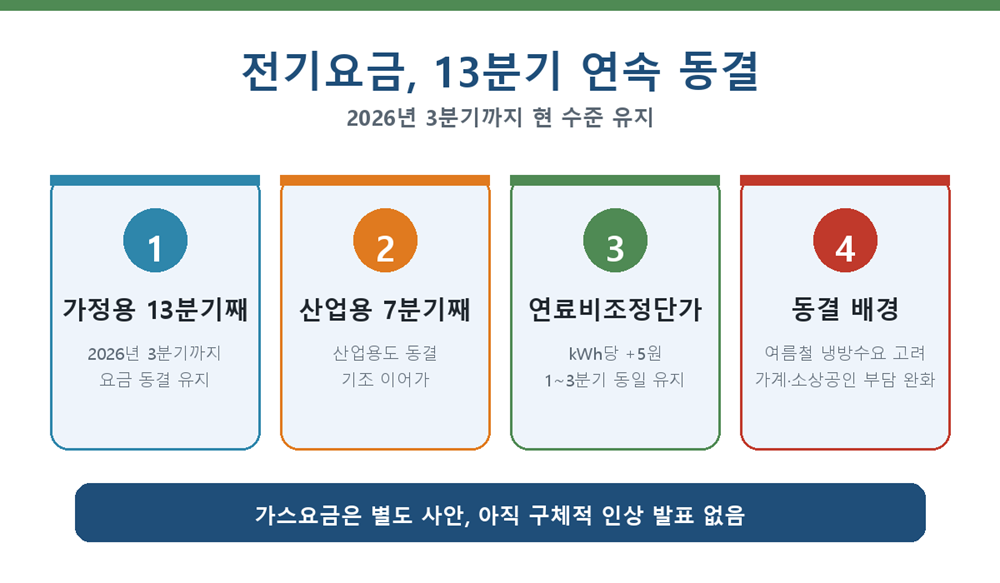 전기요금, 13분기 연속 동결
2026년 3분기까지 현 수준 유지

1
가정용 13분기째
2026년 3분기까지
요금 동결 유지

2
산업용 7분기째
산업용도 동결
기조 이어가

3
연료비조정단가
kWh당 +5원
1~3분기 동일 유지

4
동결 배경
여름철 냉방수요 고려
가계·소상공인 부담 완화

가스요금은 별도 사안, 아직 구체적 인상 발표 없음